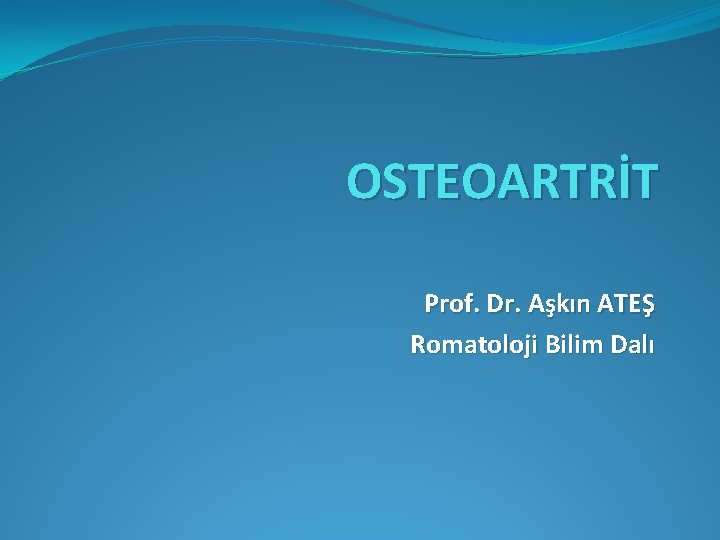 OSTEOARTRİT

Prof. Dr. Aşkın ATEŞ
Romatoloji Bilim Dalı